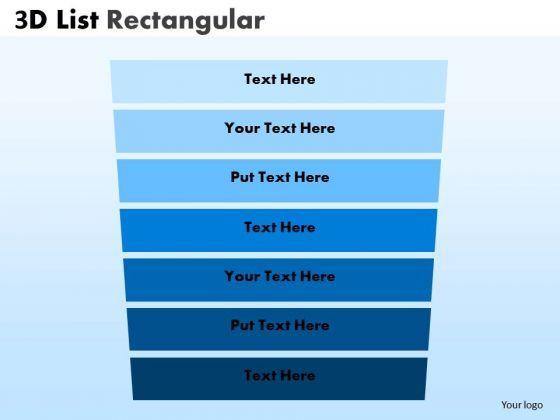 3D List Rectangular

Text Here

Your Text Here

Put Text Here

Text Here

Your Text Here

Put Text Here

Text Here

Your logo